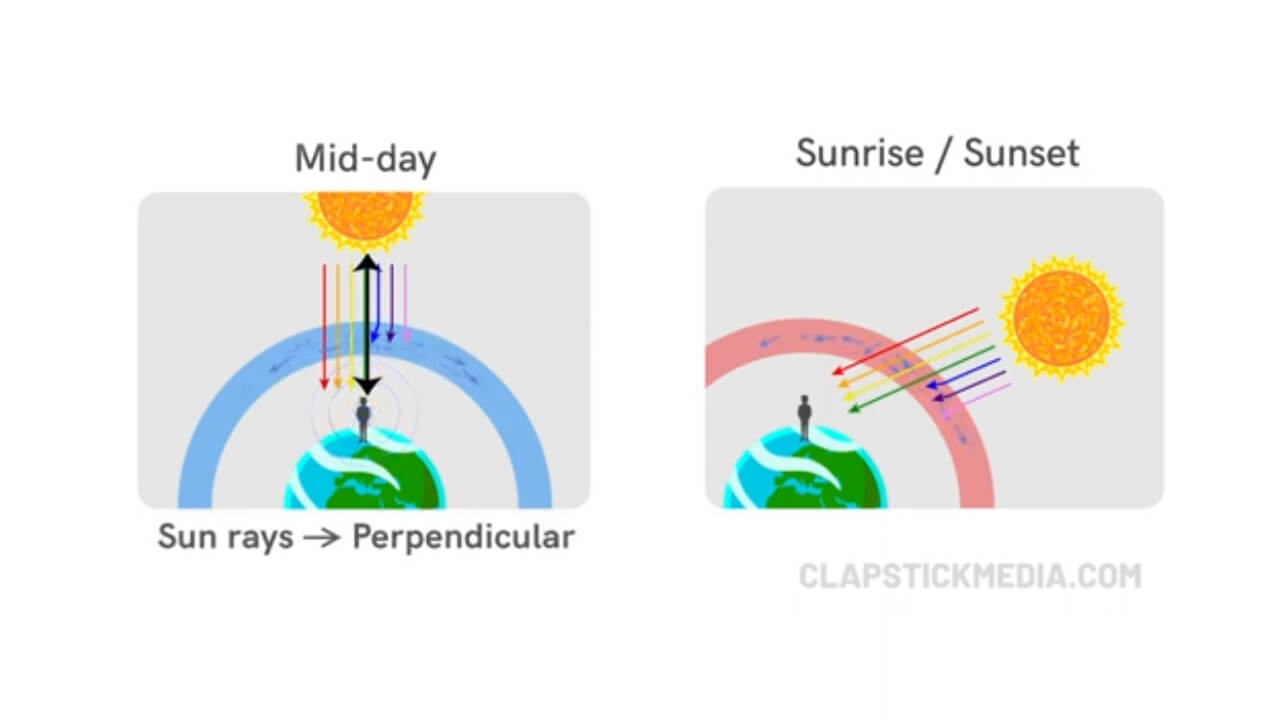 Mid-day

Sun rays → Perpendicular

Sunrise / Sunset

CLAPSTICKMEDIA.COM